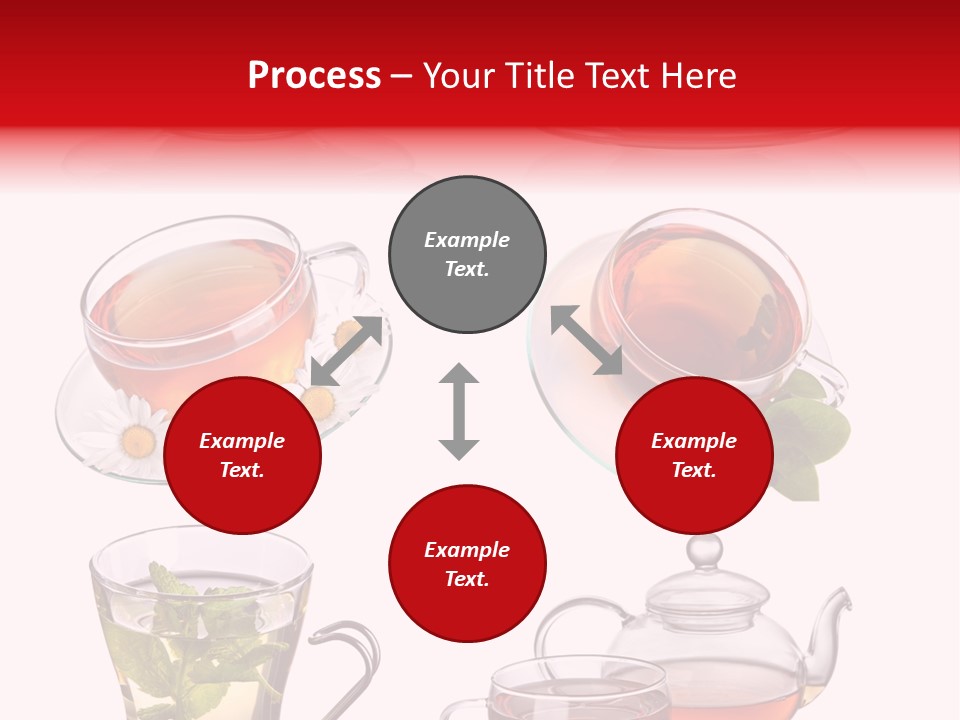 Process – Your Title Text Here

Example Text.

Example Text.

Example Text.

Example Text.